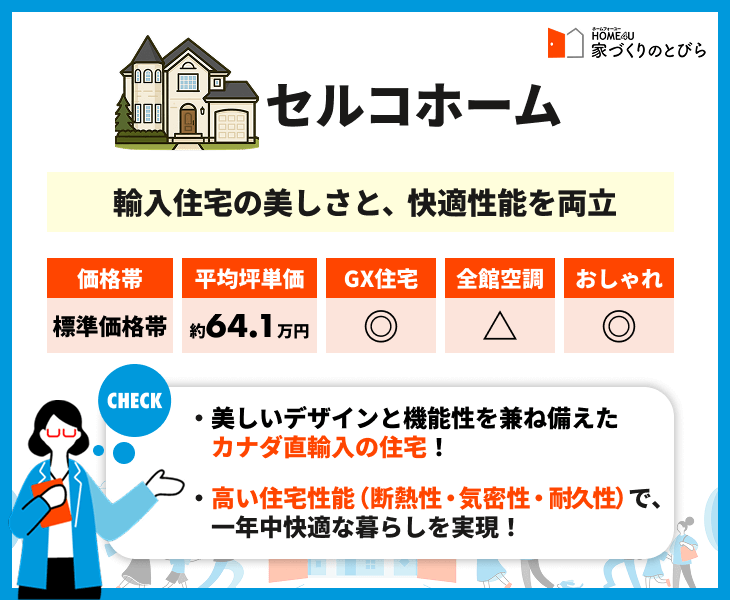 ホームフォーユー
HOME4U
家づくりのとびら

セルコホーム

輸入住宅の美しさと、快適性能を両立

| 価格帯 | 平均坪単価 | GX住宅 | 全館空調 | おしゃれ |
|---|---|---|---|---|
| 標準価格帯 | 約64.1万円 | ◎ | △ | ◎ |

CHECK

・美しいデザインと機能性を兼ね備えたカナダ直輸入の住宅！

・高い住宅性能（断熱性・気密性・耐久性）で、一年中快適な暮らしを実現！